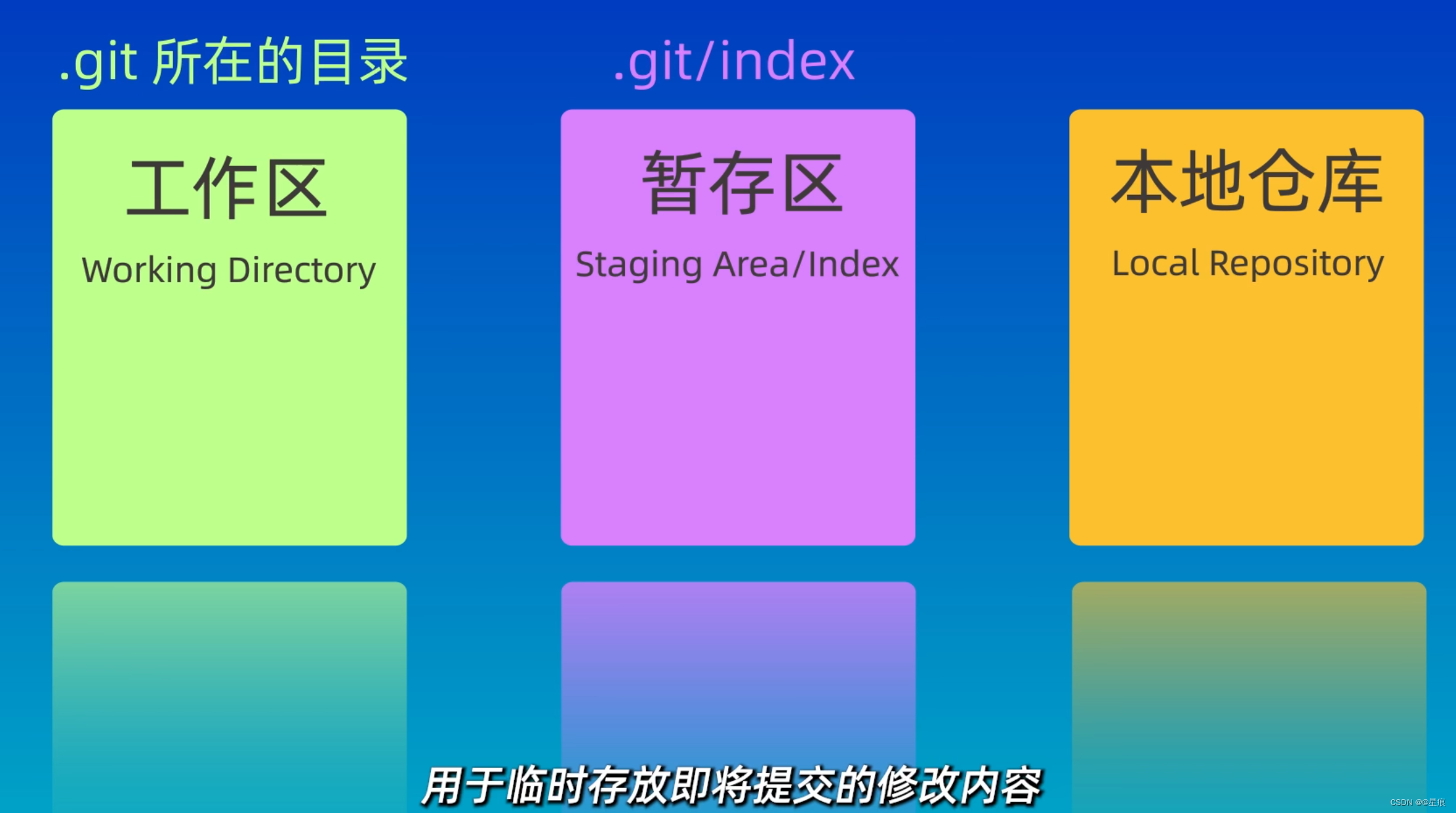 .git 所在的目录

.git/index

工作区

Working Directory

暂存区

Staging Area/Index

本地仓库

Local Repository

用于临时存放即将提交的修改内容

CSDN @@星痕